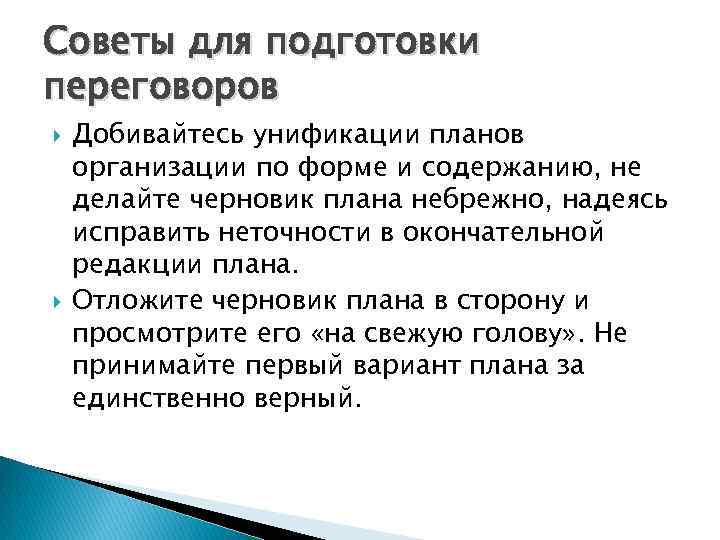 Советы для подготовки переговоров

Добивайтесь унификации планов организации по форме и содержанию, не делайте черновик плана небрежно, надеясь исправить неточности в окончательной редакции плана.

Отложите черновик плана в сторону и просмотрите его «на свежую голову». Не принимайте первый вариант плана за единственно верный.